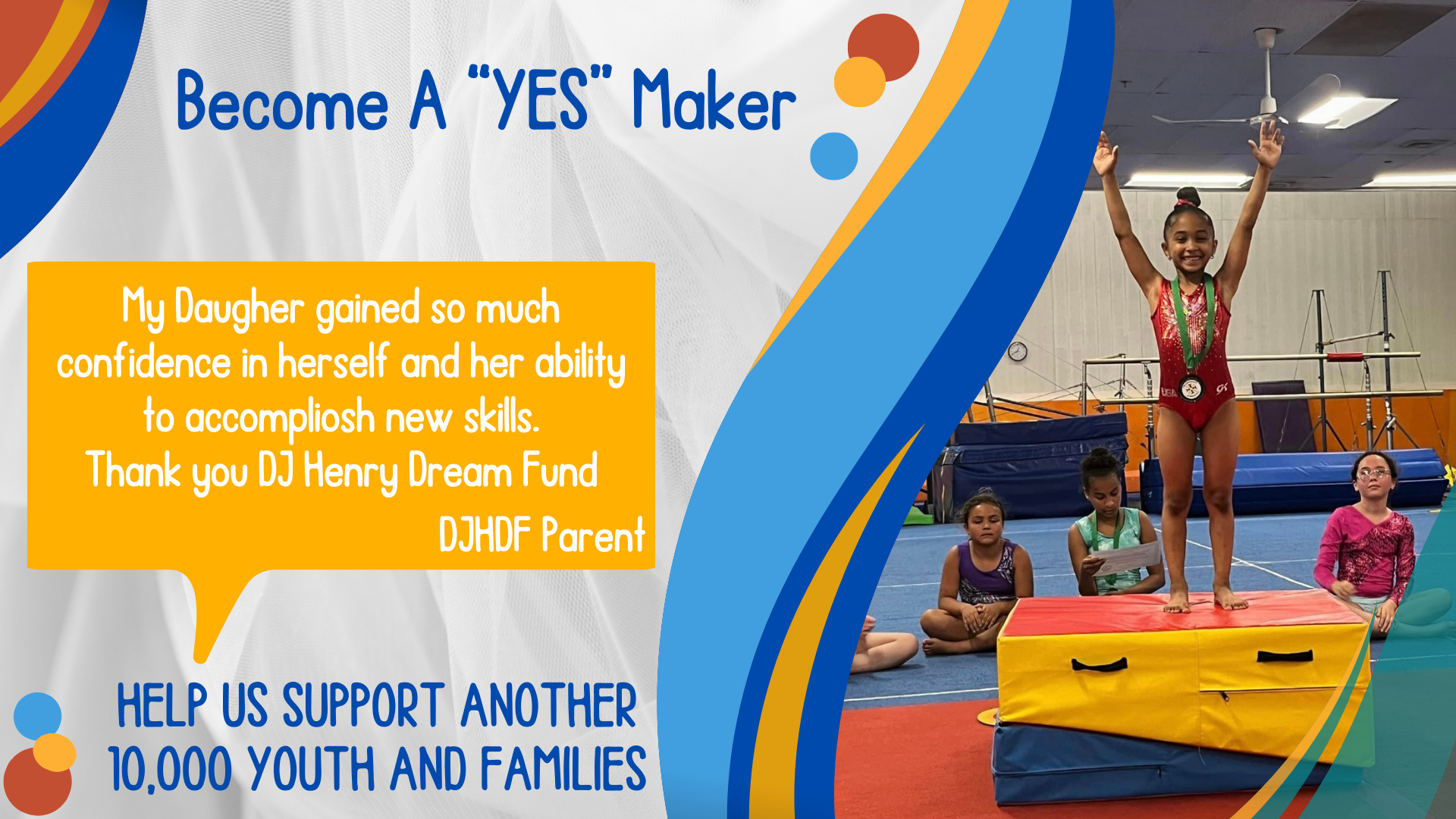 Become A "YES" Maker

My Daugher gained so much confidence in herself and her ability to accompliosh new skills.
Thank you DJ Henry Dream Fund

DJHDF Parent

HELP US SUPPORT ANOTHER 10,000 YOUTH AND FAMILIES